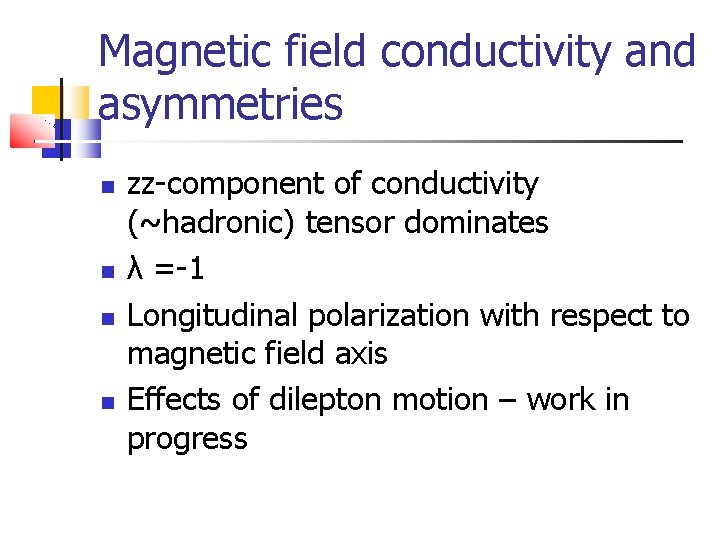 Magnetic field conductivity and asymmetries

- zz-component of conductivity (~hadronic) tensor dominates
- λ =-1
- Longitudinal polarization with respect to magnetic field axis
- Effects of dilepton motion – work in progress